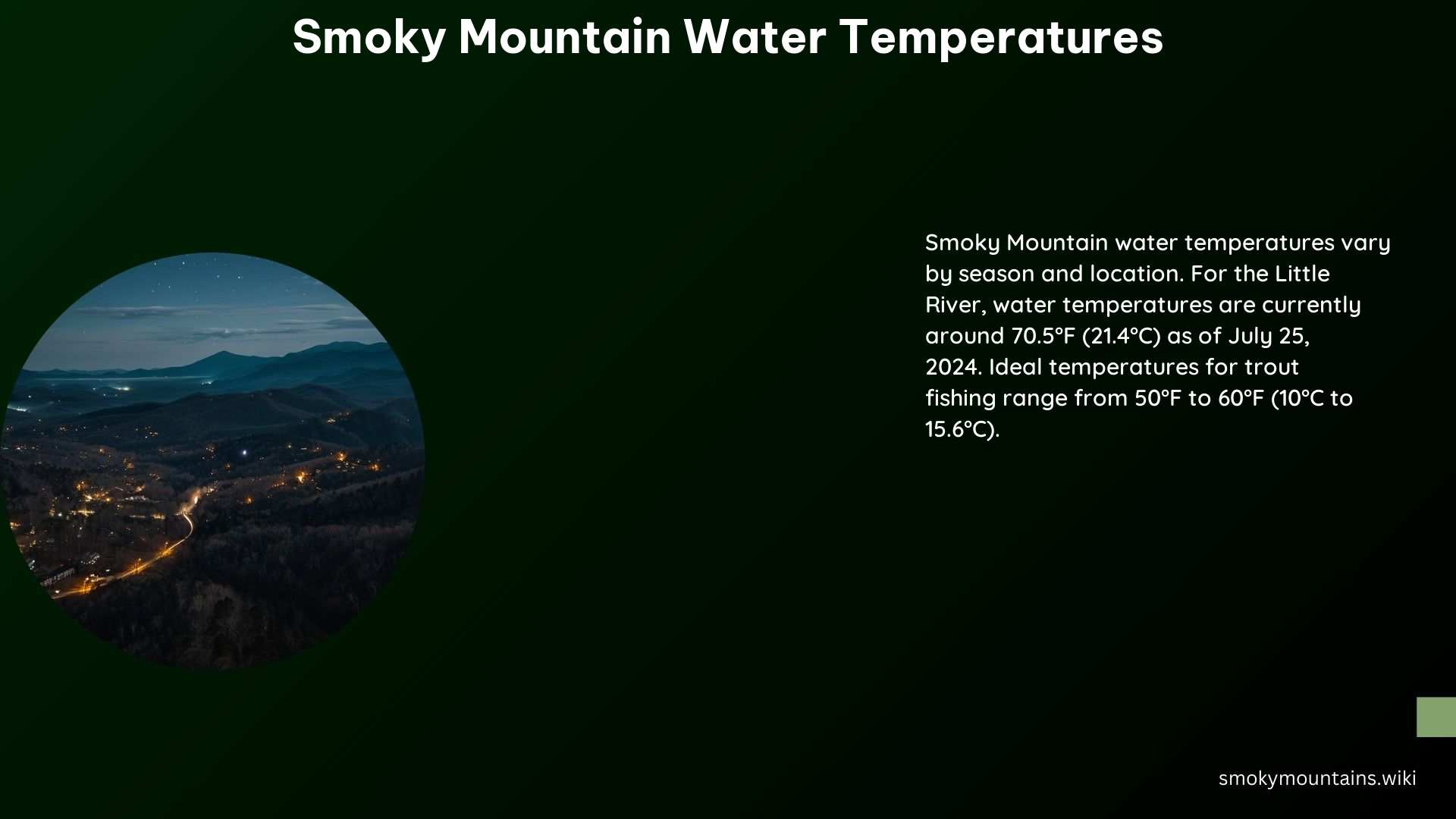 Smoky Mountain Water Temperatures

Smoky Mountain water temperatures vary by season and location. For the Little River, water temperatures are currently around 70.5°F (21.4°C) as of July 25, 2024. Ideal temperatures for trout fishing range from 50°F to 60°F (10°C to 15.6°C).

smokymountains.wiki